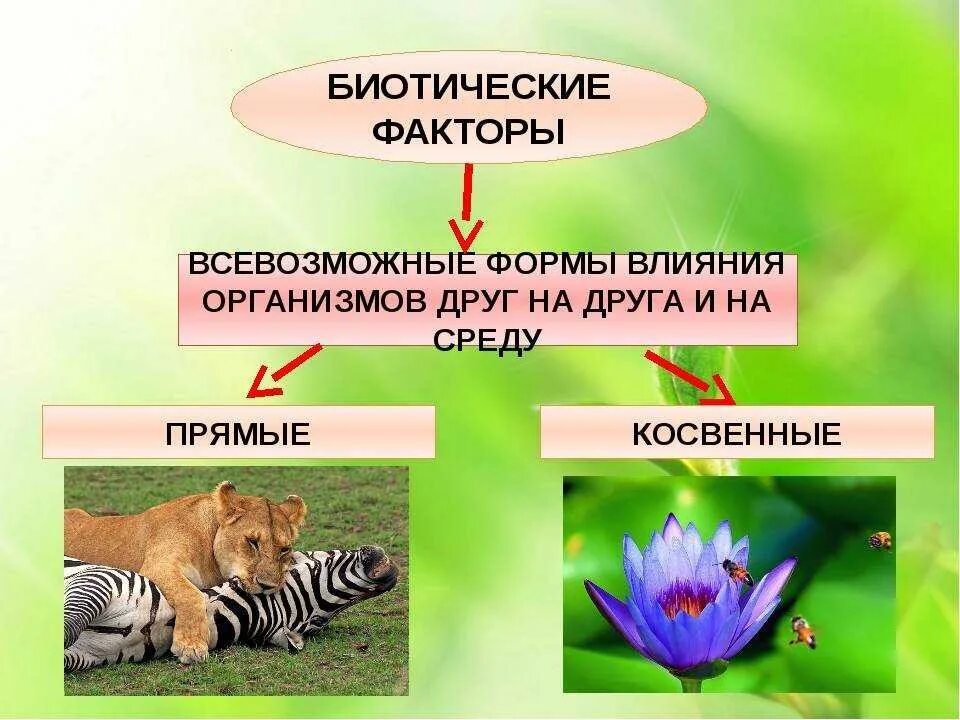 БИОТИЧЕСКИЕ ФАКТОРЫ

ВСЕВОЗМОЖНЫЕ ФОРМЫ ВЛИЯНИЯ ОРГАНИЗМОВ ДРУГ НА ДРУГА И НА СРЕДУ

ПРЯМЫЕ

КОСВЕННЫЕ